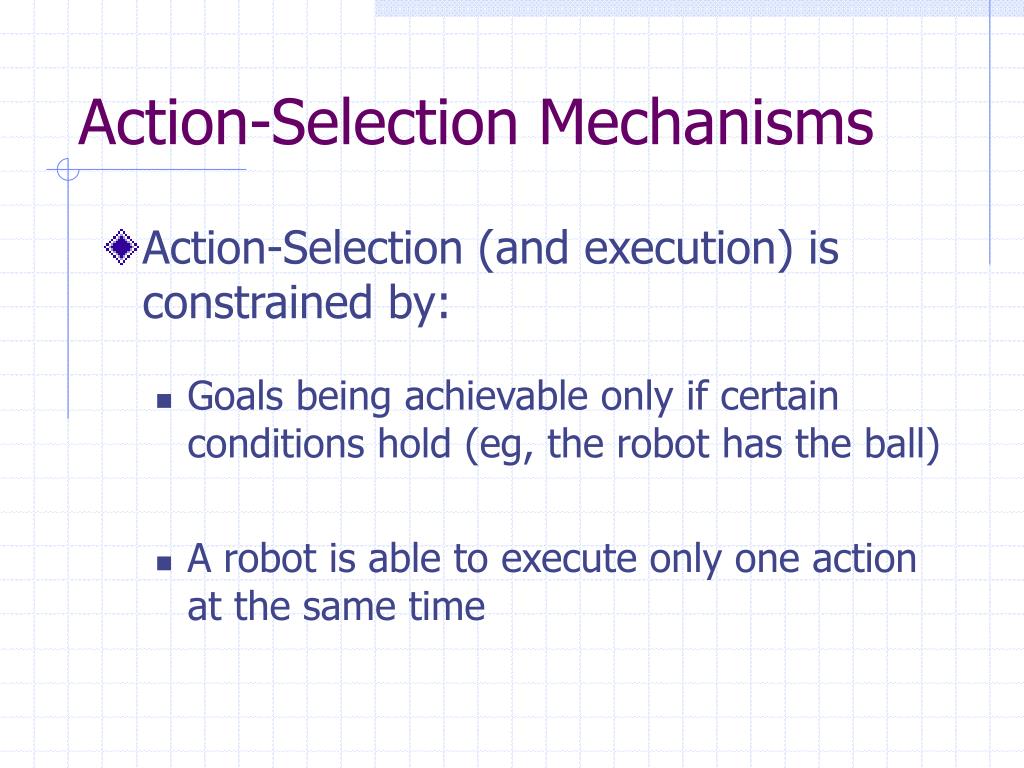 Action-Selection Mechanisms

Action-Selection (and execution) is constrained by:

Goals being achievable only if certain conditions hold (eg, the robot has the ball)

A robot is able to execute only one action at the same time